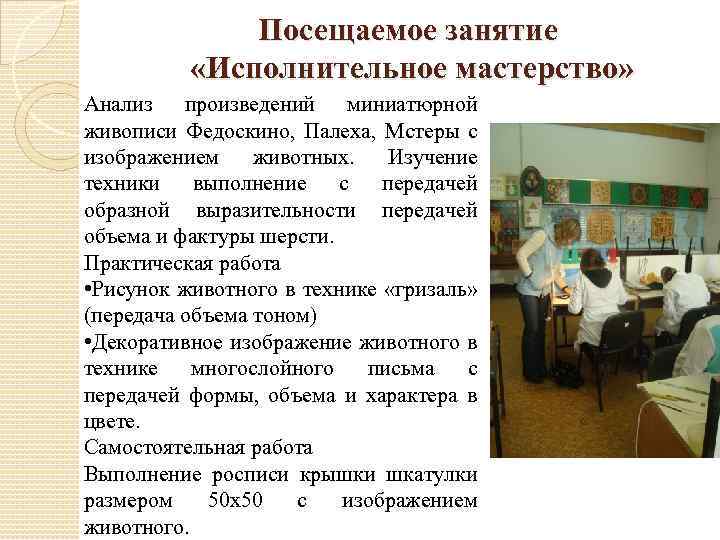 Посещаемое занятие «Исполнительное мастерство»

Анализ произведений миниатюрной живописи Федоскино, Палеха, Мстеры с изображением животных. Изучение техники выполнение с передачей образной выразительности передачей объема и фактуры шерсти.

Практическая работа

•Рисунок животного в технике «гризаль» (передача объема тоном)

•Декоративное изображение животного в технике многослойного письма с передачей формы, объема и характера в цвете.

Самостоятельная работа

Выполнение росписи крышки шкатулки размером 50х50 с изображением животного.